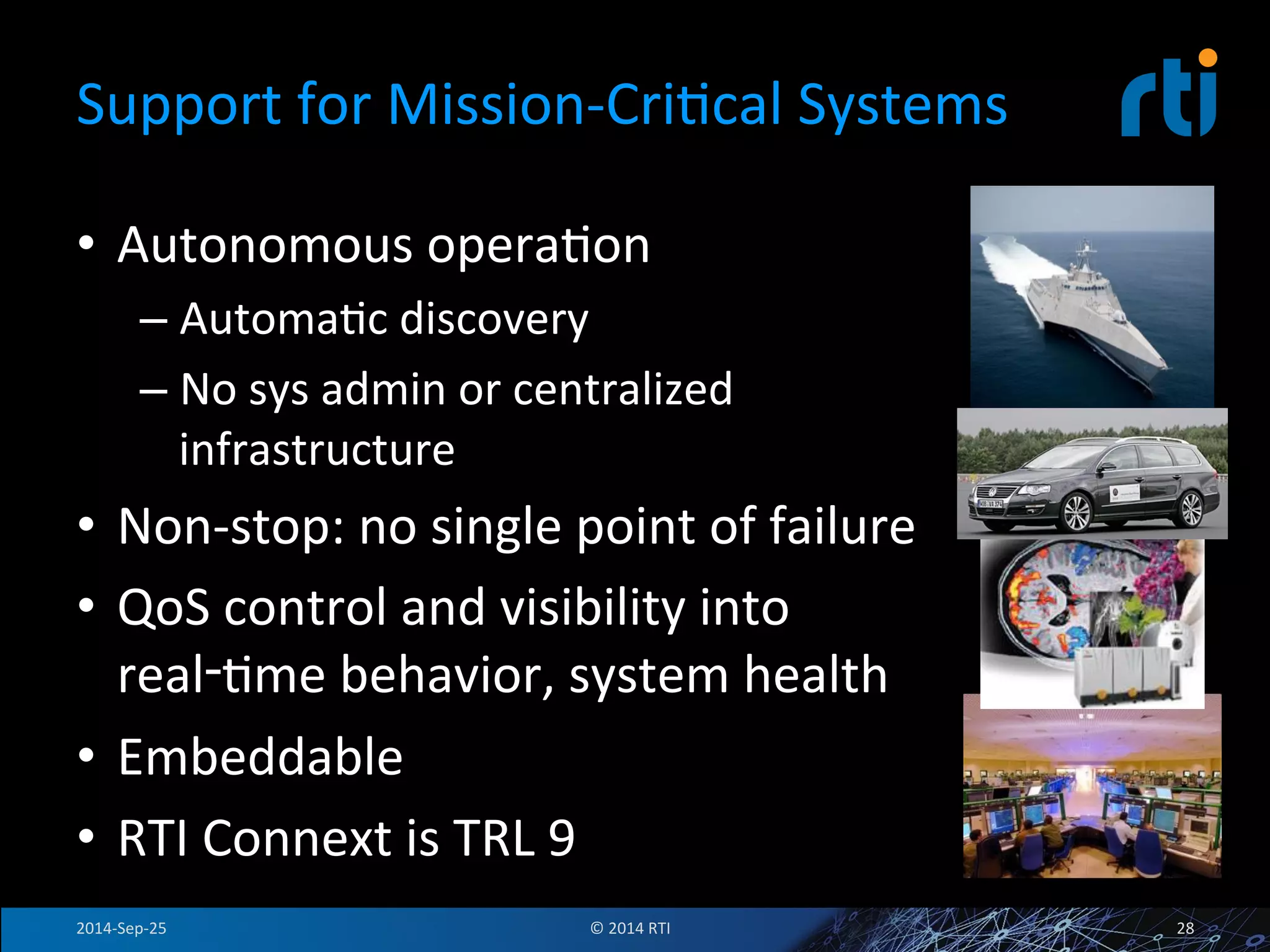 Support for Mission-Critical Systems

rti

• Autonomous operation
– Automatic discovery
– No sys admin or centralized infrastructure
• Non-stop: no single point of failure
• QoS control and visibility into real-time behavior, system health
• Embeddable
• RTI Connext is TRL 9

2014-Sep-25
© 2014 RTI
28